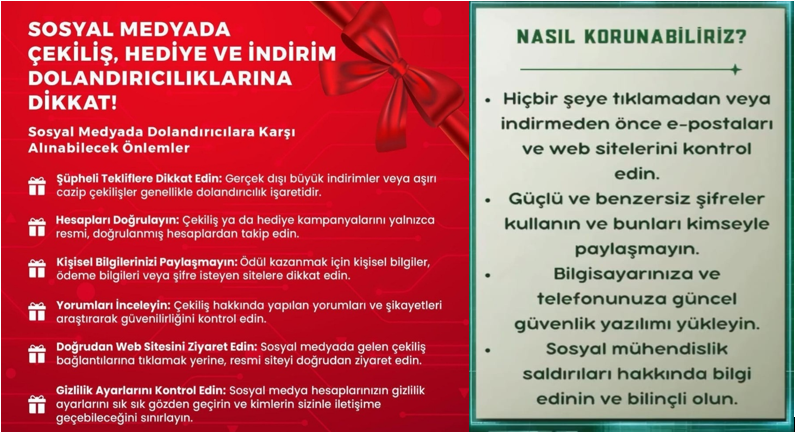 SOSYAL MEDYADA ÇEKİLİŞ, HEDİYE VE İNDİRİM DOLANDIRICILIKLARINA DİKKAT!

Sosyal Medyada Dolandırıcılara Karşı Alınabilecek Önlemler

Şüpheli Tekliflere Dikkat Edin: Gerçek dışı büyük indirimler veya aşırı cazip çekilişler genellikle dolandırıcılık işaretidir.

Hesapları Doğrulayın: Çekiliş ya da hediye kampanyalarını yalnızca resmi, doğrulanmış hesaplardan takip edin.

Kişisel Bilgilerinizi Paylaşmayın: Ödül kazanmak için kişisel bilgiler, ödeme bilgileri veya şifre isteyen sitelere dikkat edin.

Yorumları İnceleyin: Çekiliş hakkında yapılan yorumları ve şikayetleri araştırarak güvenilirliğini kontrol edin.

Doğrudan Web Sitesini Ziyaret Edin: Sosyal medyada gelen çekiliş bağlantılarına tıklamak yerine, resmi siteyi doğrudan ziyaret edin.

Gizlilik Ayarlarını Kontrol Edin: Sosyal medya hesaplarınızın gizlilik ayarlarını sık sık gözden geçirin ve kimlerin sizinle iletişime geçebileceğini sınırlayın.

NASIL KORUNABİLİRİZ?

• Hiçbir şeye tıklamadan veya indirmeden önce e-postaları ve web sitelerini kontrol edin.
• Güçlü ve benzersiz şifreler kullanın ve bunları kimseyle paylaşmayın.
• Bilgisayarınıza ve telefonunuza güncel güvenlik yazılımı yükleyin.
• Sosyal mühendislik saldırıları hakkında bilgi edinin ve bilinçli olun.